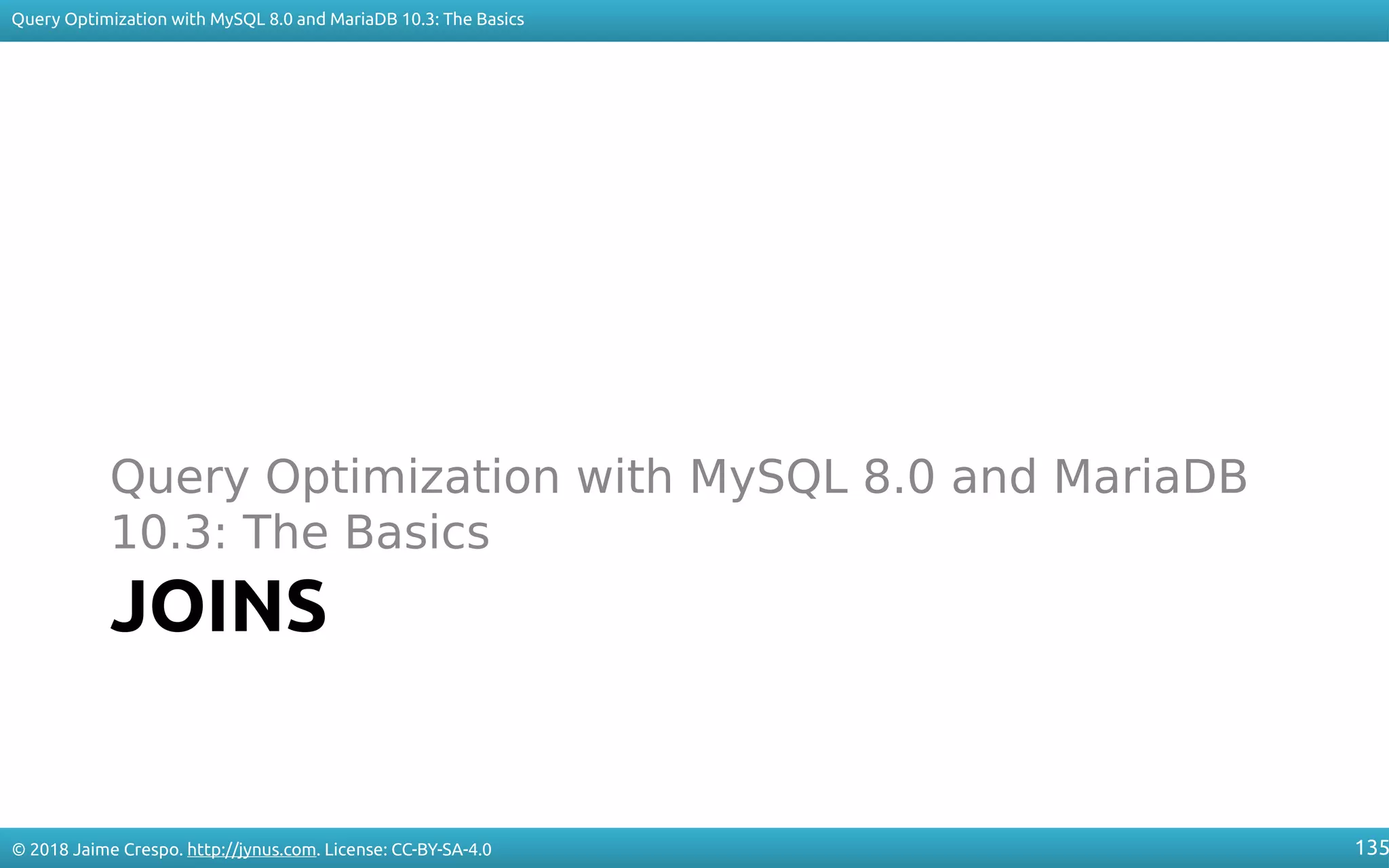 Query Optimization with MySQL 8.0 and MariaDB 10.3: The Basics

Query Optimization with MySQL 8.0 and MariaDB 10.3: The Basics

JOINS

© 2018 Jaime Crespo. http://jynus.com. License: CC-BY-SA-4.0

135